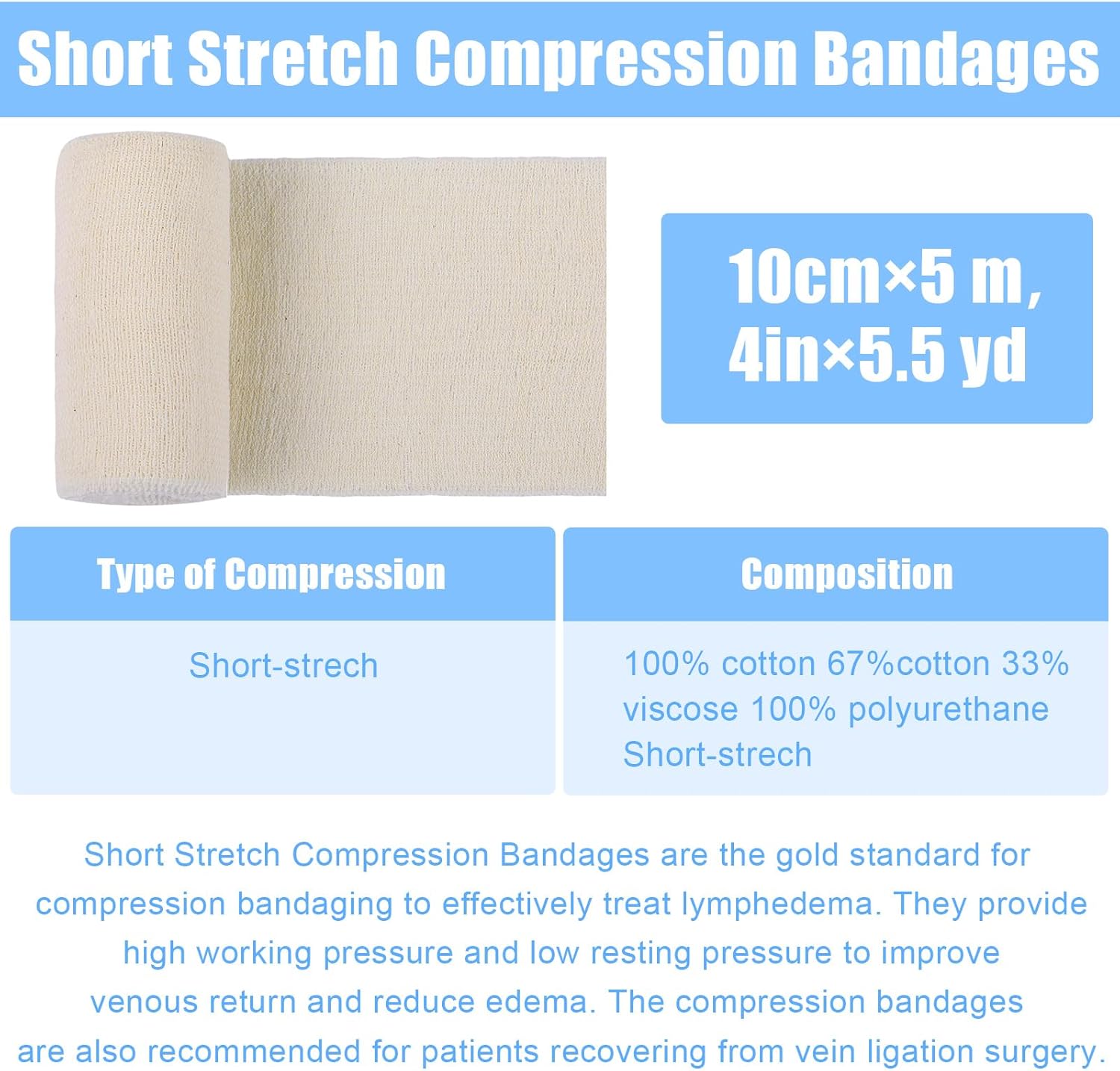 Short Stretch Compression Bandages

10cm×5 m,
4in×5.5 yd

| Type of Compression | Composition |
|---|---|
| Short-strech | 100% cotton 67%cotton 33% viscose 100% polyurethane Short-strech |

Short Stretch Compression Bandages are the gold standard for compression bandaging to effectively treat lymphedema. They provide high working pressure and low resting pressure to improve venous return and reduce edema. The compression bandages are also recommended for patients recovering from vein ligation surgery.